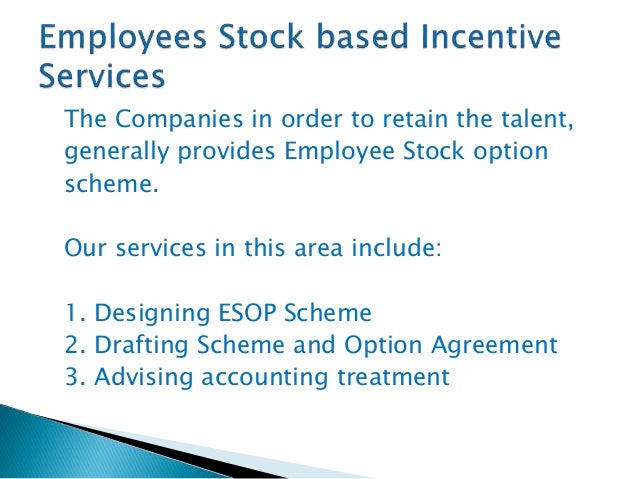 Employees Stock based Incentive Services

The Companies in order to retain the talent, generally provides Employee Stock option scheme.

Our services in this area include:

1. Designing ESOP Scheme
2. Drafting Scheme and Option Agreement
3. Advising accounting treatment